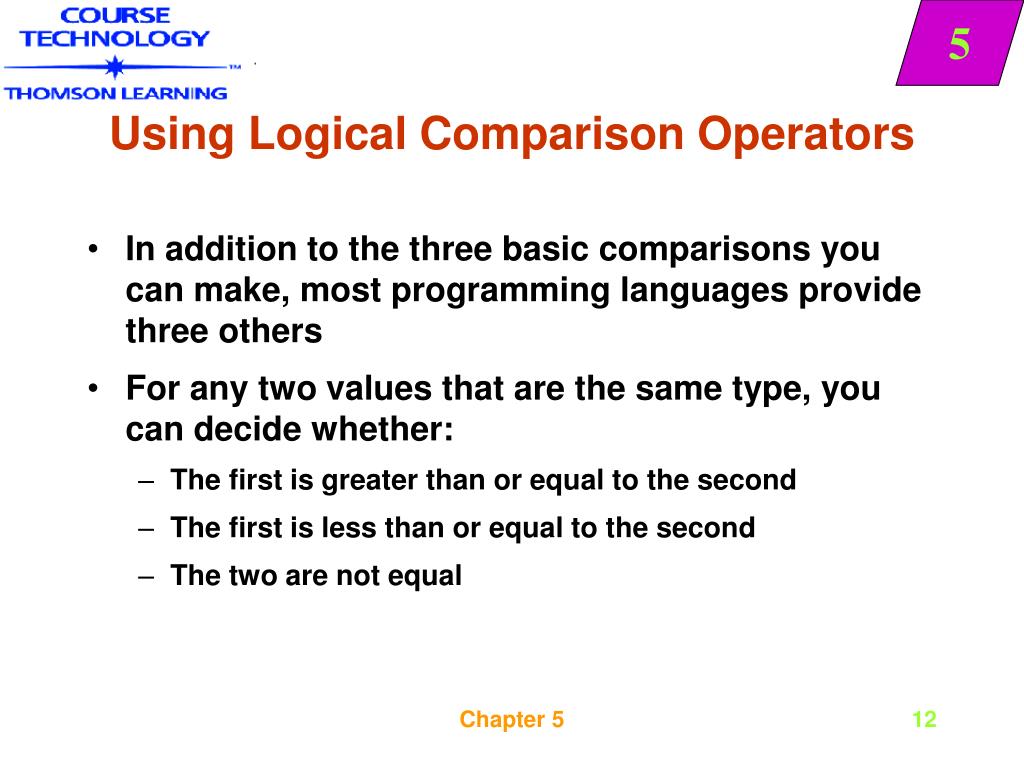 COURSE TECHNOLOGY
TM
THOMSON LEARNING

5

Using Logical Comparison Operators

• In addition to the three basic comparisons you can make, most programming languages provide three others

• For any two values that are the same type, you can decide whether:

– The first is greater than or equal to the second

– The first is less than or equal to the second

– The two are not equal

Chapter 5

12